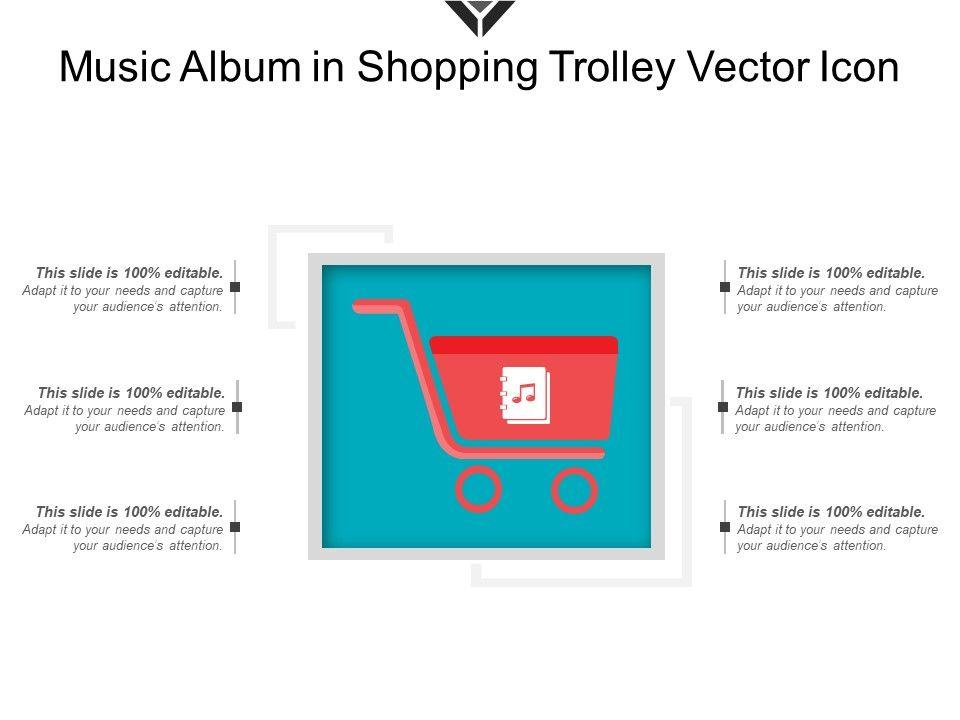 Music Album in Shopping Trolley Vector Icon

This slide is 100% editable. Adapt it to your needs and capture your audience's attention.

This slide is 100% editable. Adapt it to your needs and capture your audience's attention.

This slide is 100% editable. Adapt it to your needs and capture your audience's attention.

This slide is 100% editable. Adapt it to your needs and capture your audience's attention.

This slide is 100% editable. Adapt it to your needs and capture your audience's attention.

This slide is 100% editable. Adapt it to your needs and capture your audience's attention.